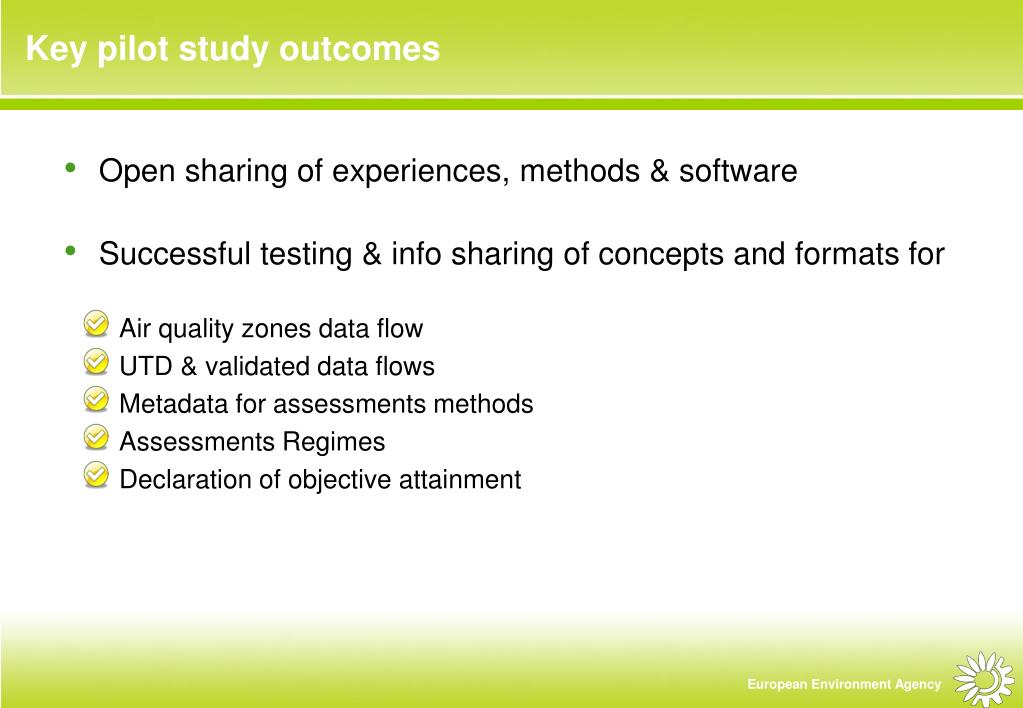 Key pilot study outcomes

• Open sharing of experiences, methods & software

• Successful testing & info sharing of concepts and formats for

Air quality zones data flow
UTD & validated data flows
Metadata for assessments methods
Assessments Regimes
Declaration of objective attainment

European Environment Agency